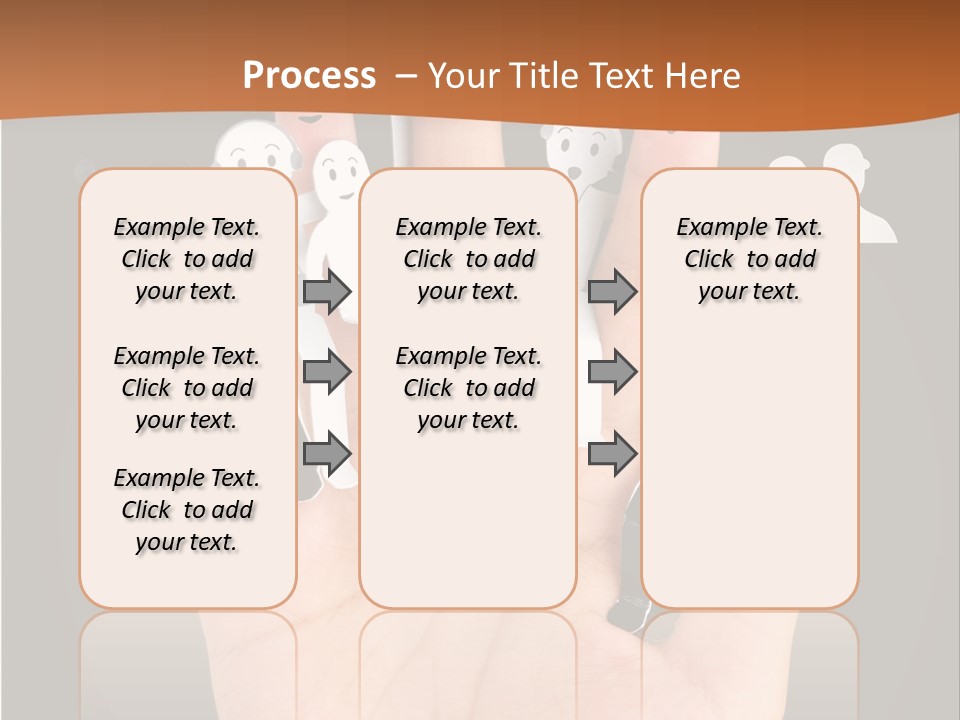 Process – Your Title Text Here

Example Text. Click to add your text.

Example Text. Click to add your text.

Example Text. Click to add your text.

Example Text. Click to add your text.

Example Text. Click to add your text.

Example Text. Click to add your text.